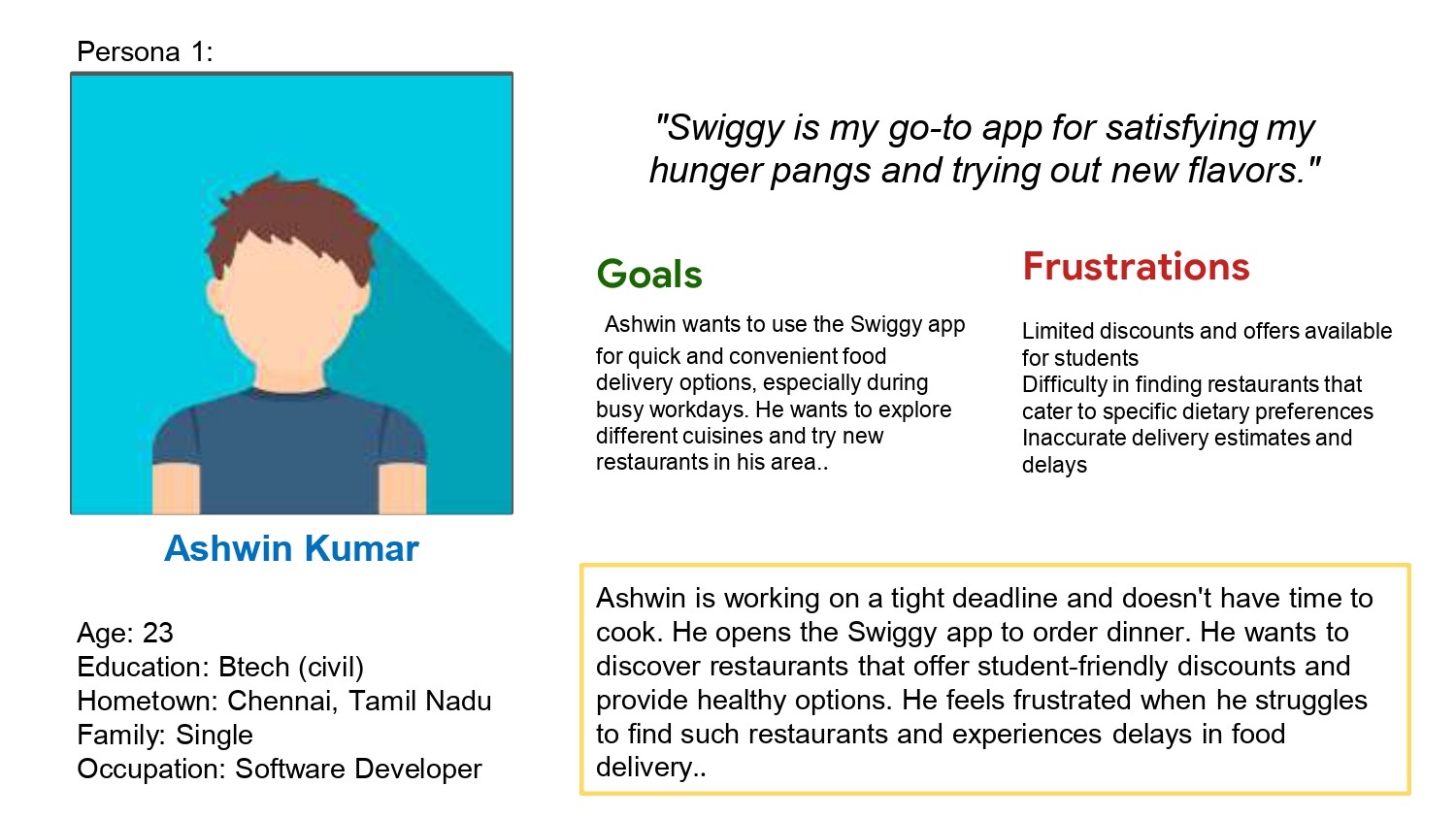 Persona 1:

Ashwin Kumar

Age: 23
Education: Btech (civil)
Hometown: Chennai, Tamil Nadu
Family: Single
Occupation: Software Developer

"Swiggy is my go-to app for satisfying my hunger pangs and trying out new flavors."

Goals

Ashwin wants to use the Swiggy app for quick and convenient food delivery options, especially during busy workdays. He wants to explore different cuisines and try new restaurants in his area..

Frustrations

Limited discounts and offers available for students
Difficulty in finding restaurants that cater to specific dietary preferences
Inaccurate delivery estimates and delays

Ashwin is working on a tight deadline and doesn't have time to cook. He opens the Swiggy app to order dinner. He wants to discover restaurants that offer student-friendly discounts and provide healthy options. He feels frustrated when he struggles to find such restaurants and experiences delays in food delivery..